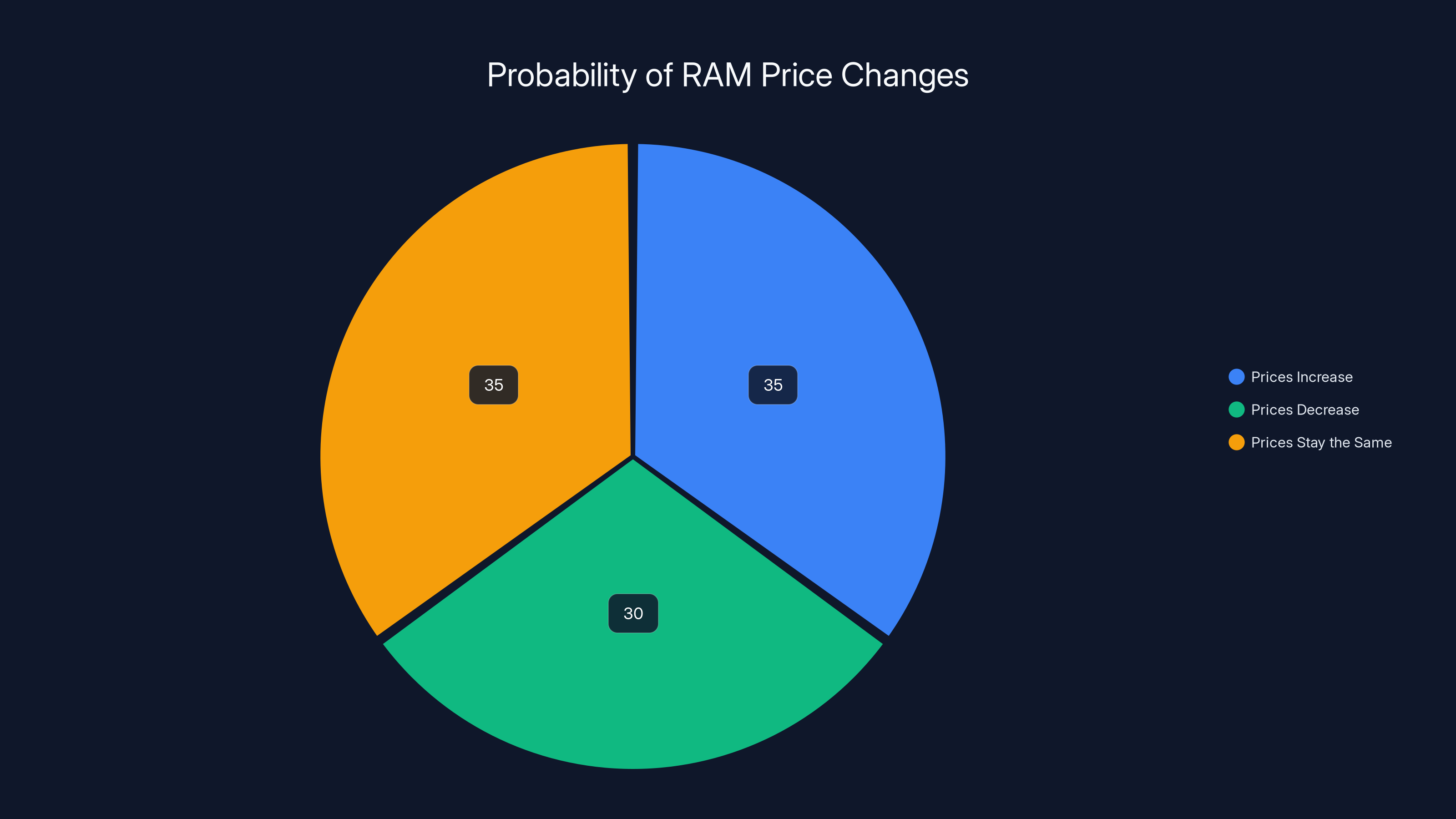 Probability of RAM Price Changes

35

35

30

Prices Increase
Prices Decrease
Prices Stay the Same